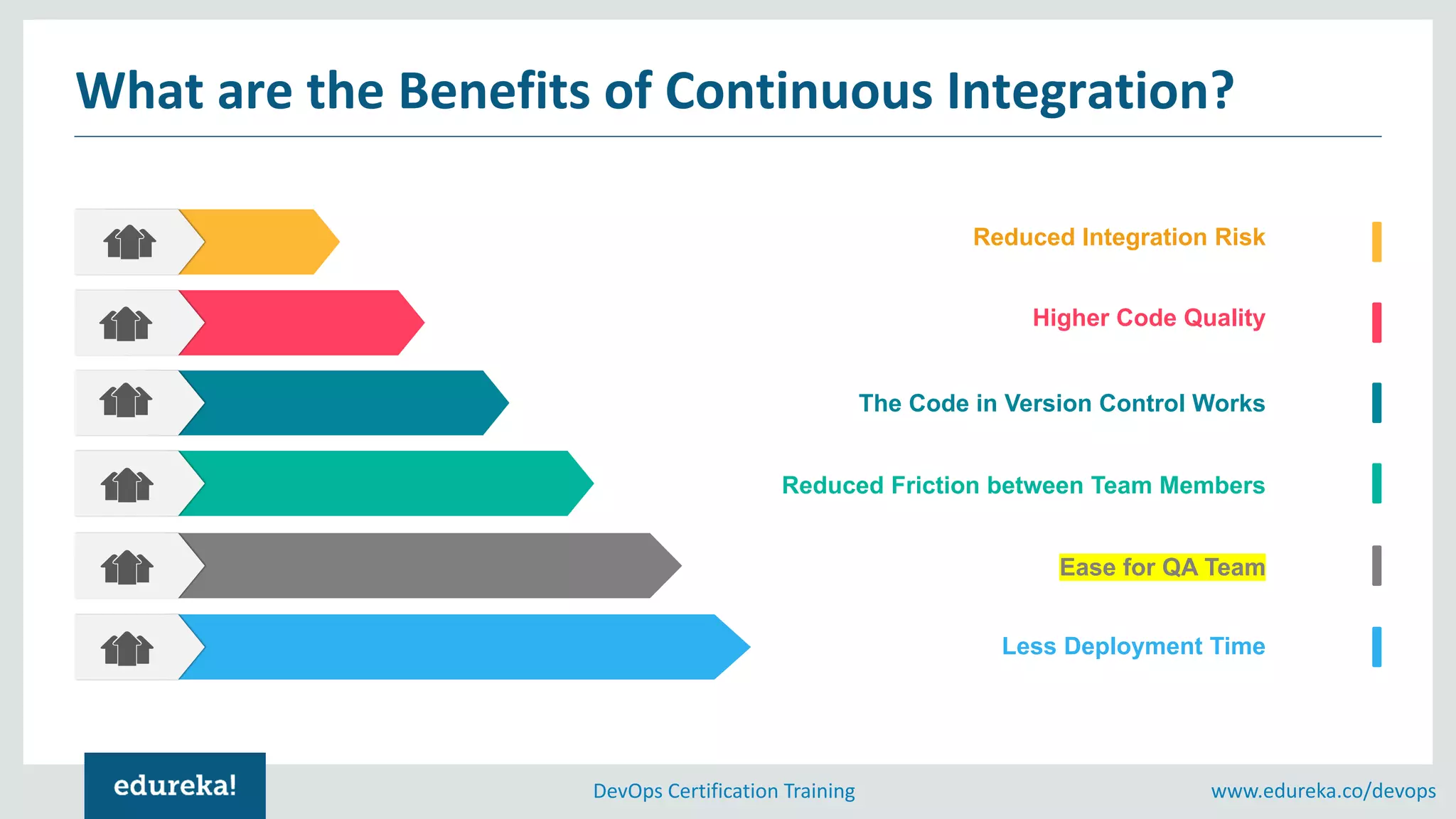 What are the Benefits of Continuous Integration?

Reduced Integration Risk

Higher Code Quality

The Code in Version Control Works

Reduced Friction between Team Members

Ease for QA Team

Less Deployment Time

edureka!

DevOps Certification Training

www.edureka.co/devops